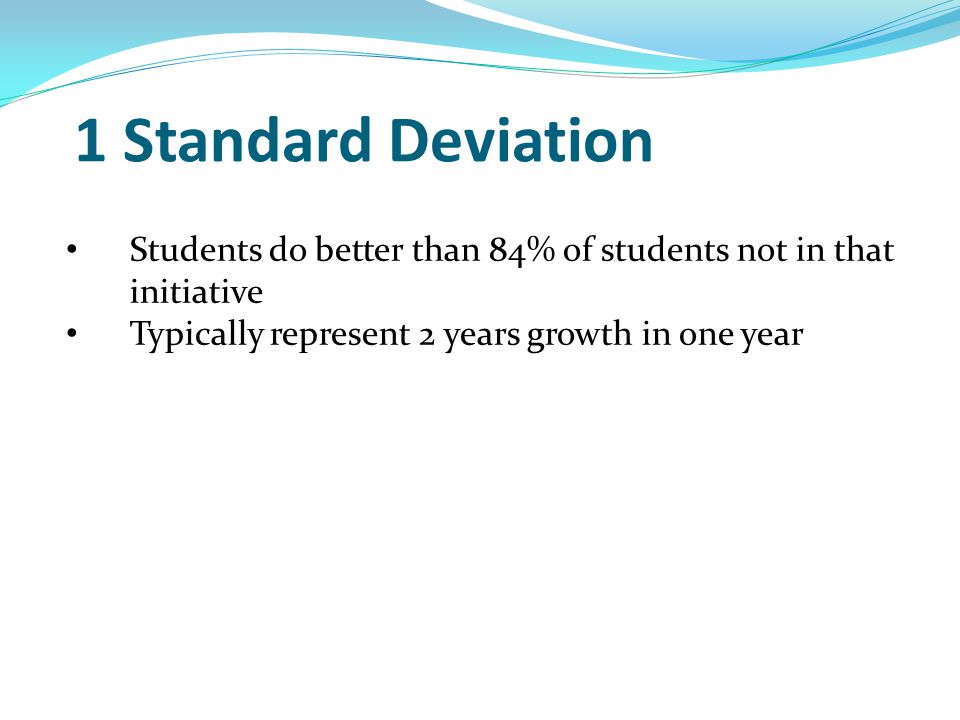 1 Standard Deviation

• Students do better than 84% of students not in that initiative
• Typically represent 2 years growth in one year